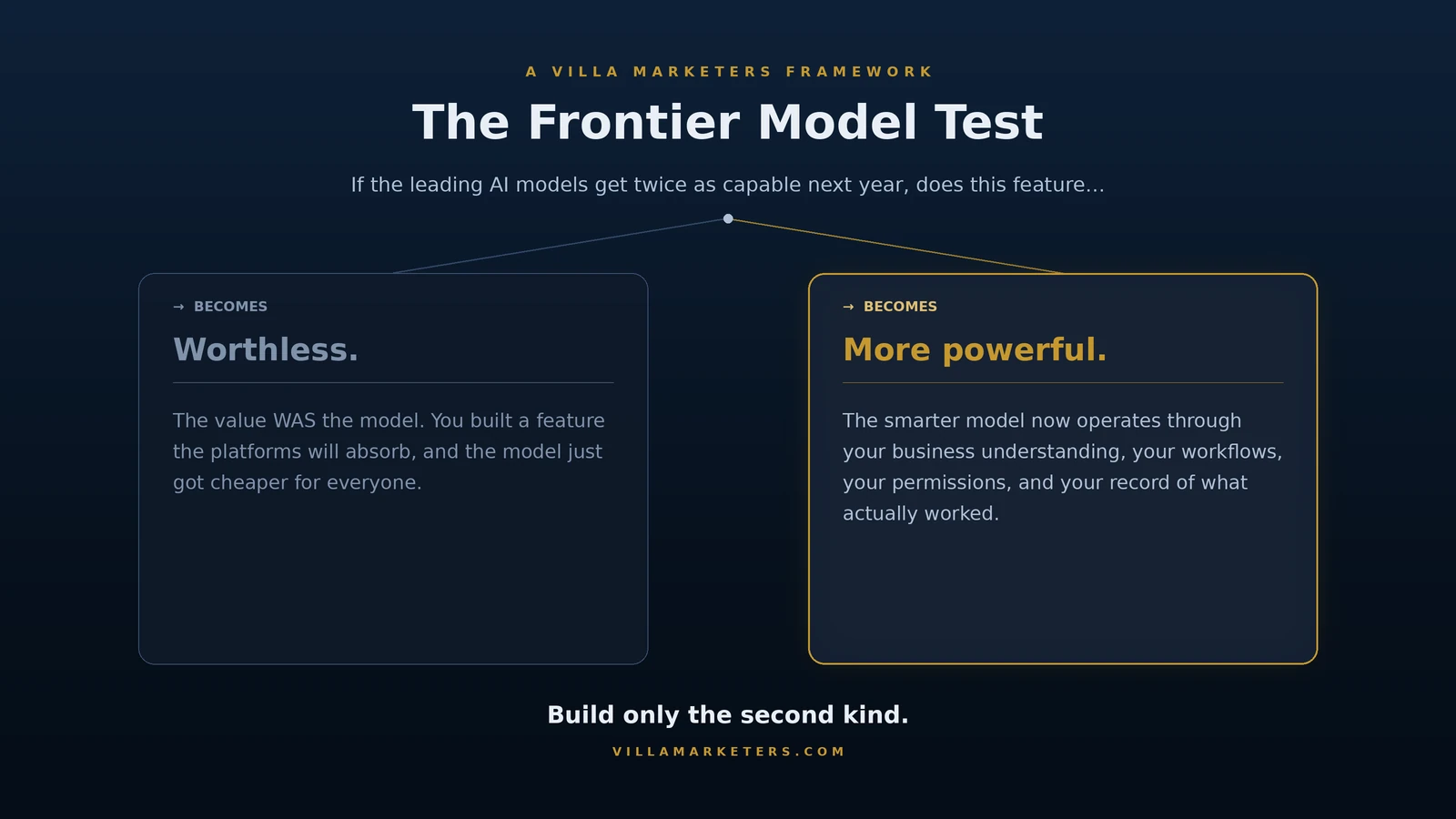 A VILLA MARKETERS FRAMEWORK

The Frontier Model Test

If the leading AI models get twice as capable next year, does this feature...

→ BECOMES

Worthless.

The value WAS the model. You built a feature the platforms will absorb, and the model just got cheaper for everyone.

→ BECOMES

More powerful.

The smarter model now operates through your business understanding, your workflows, your permissions, and your record of what actually worked.

Build only the second kind.

VILLAMARKETERS.COM